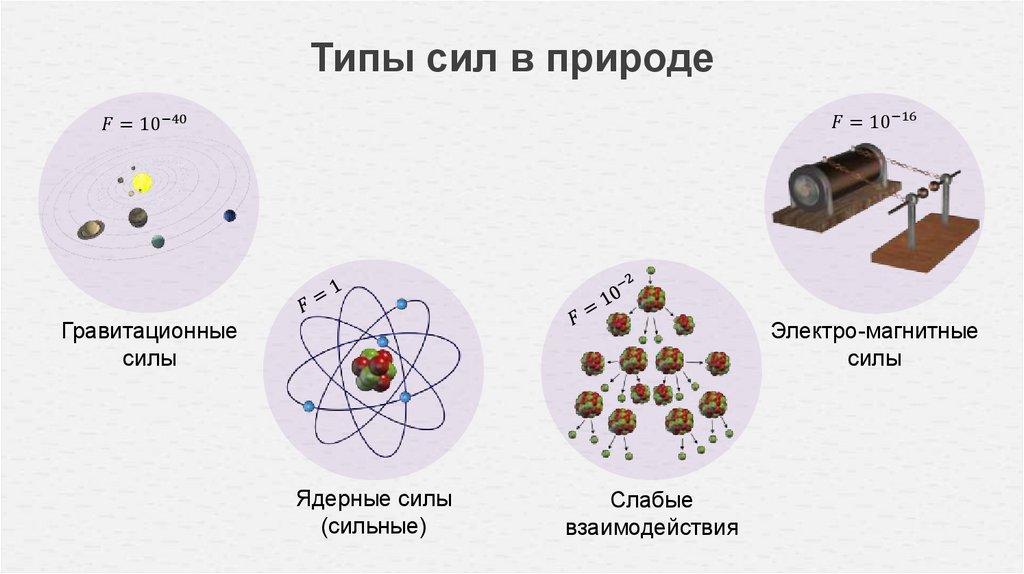 Типы сил в природе

$F = 10^{-40}$

Гравитационные силы

$F = 1$

Ядерные силы (сильные)

$F = 10^{-2}$

Слабые взаимодействия

$F = 10^{-16}$

Электро-магнитные силы